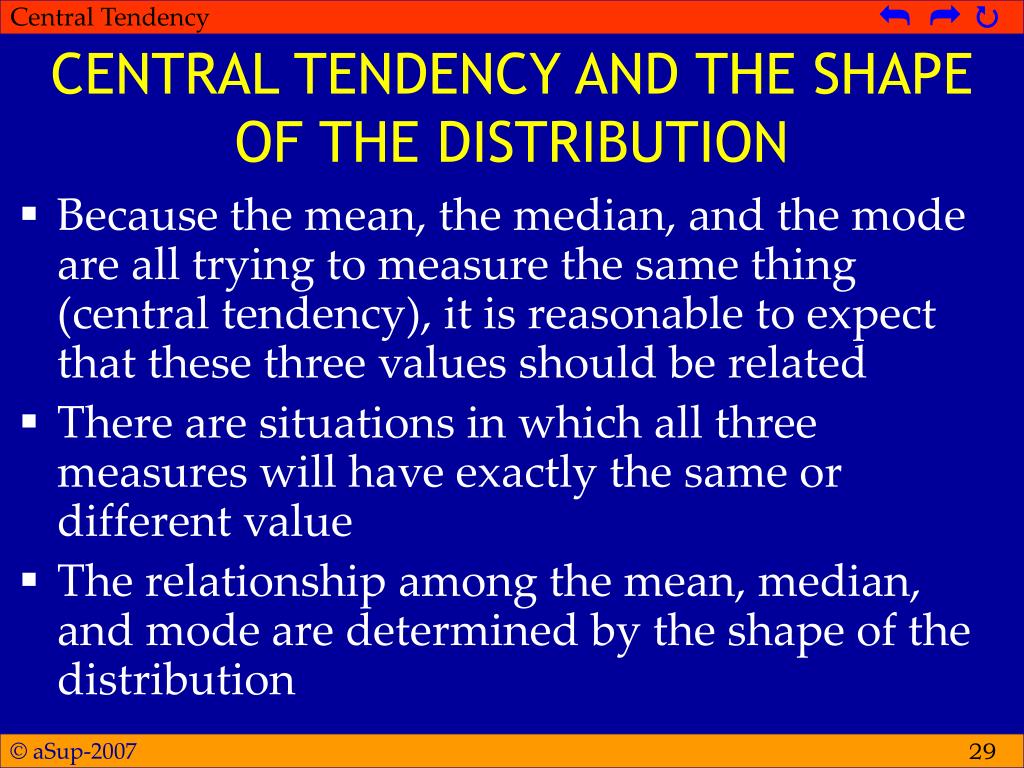 Central Tendency

CENTRAL TENDENCY AND THE SHAPE OF THE DISTRIBUTION

▪ Because the mean, the median, and the mode are all trying to measure the same thing (central tendency), it is reasonable to expect that these three values should be related

▪ There are situations in which all three measures will have exactly the same or different value

▪ The relationship among the mean, median, and mode are determined by the shape of the distribution

© aSup-2007

29